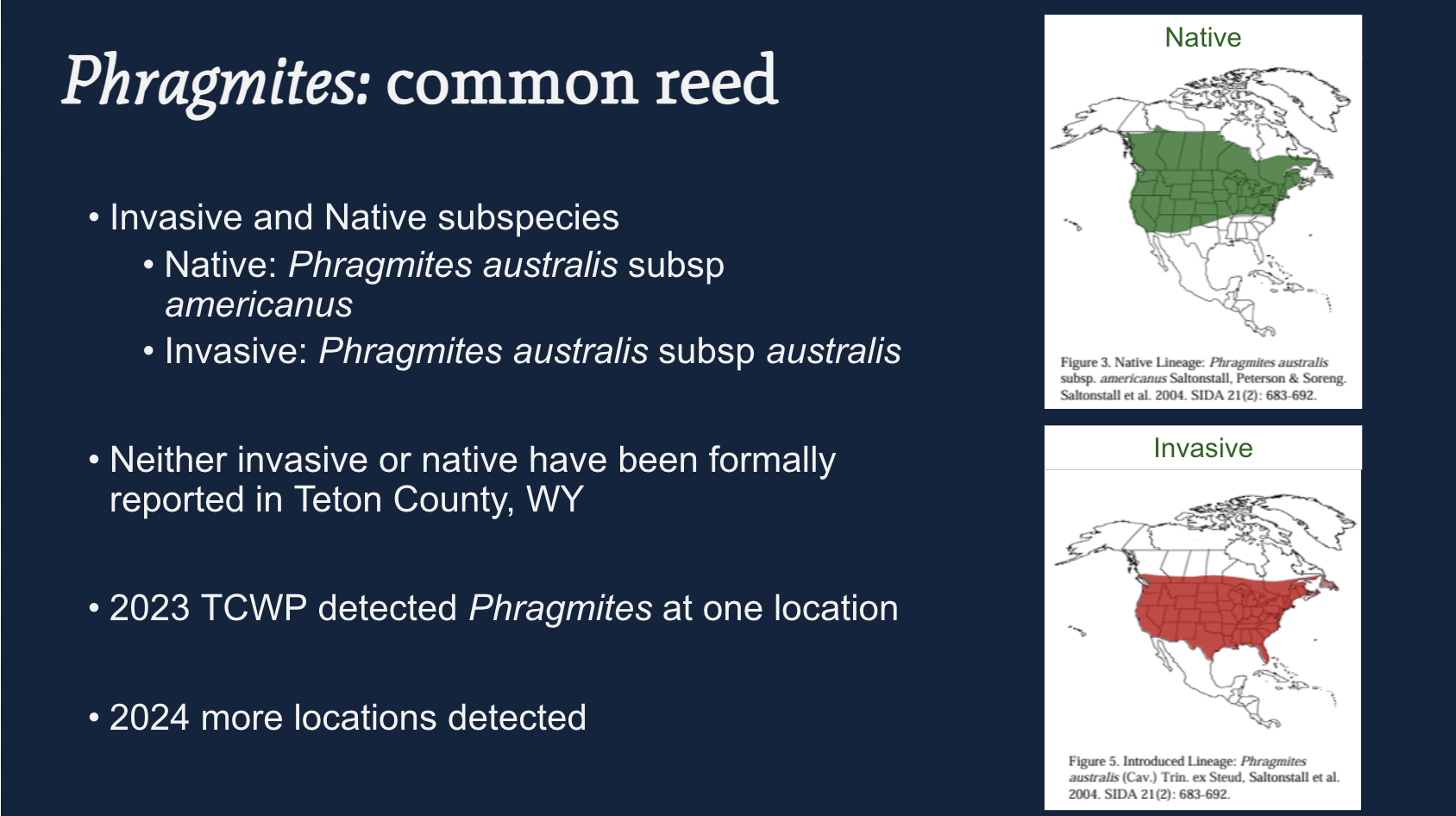 Phragmites: common reed

• Invasive and Native subspecies
• Native: Phragmites australis subsp americanus
• Invasive: Phragmites australis subsp australis

• Neither invasive or native have been formally reported in Teton County, WY

• 2023 TCWP detected Phragmites at one location

• 2024 more locations detected

Native

Figure 3. Native Lineage: Phragmites australis subsp. americanus Saltonstall, Peterson & Soreng. Saltonstall et al. 2004. SIDA 21(2): 683-692.

Invasive

Figure 5. Introduced Lineage: Phragmites australis (Cav.) Trin. ex Steud. Saltonstall et al. 2004. SIDA 21(2): 683-692.